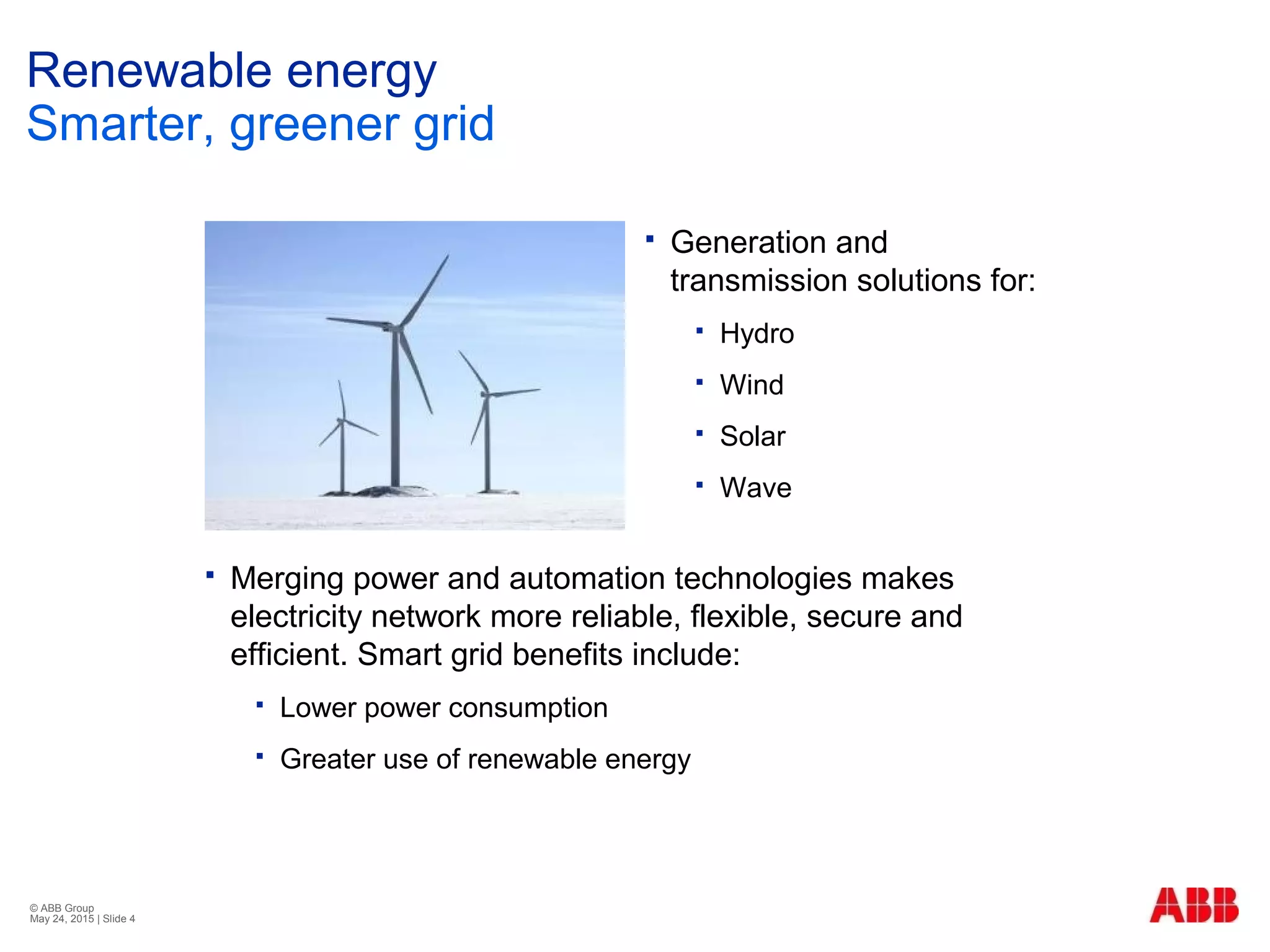 Renewable energy
Smarter, greener grid

▪ Generation and transmission solutions for:
▪ Hydro
▪ Wind
▪ Solar
▪ Wave

▪ Merging power and automation technologies makes electricity network more reliable, flexible, secure and efficient. Smart grid benefits include:
▪ Lower power consumption
▪ Greater use of renewable energy

© ABB Group
May 24, 2015 | Slide 4

ABB